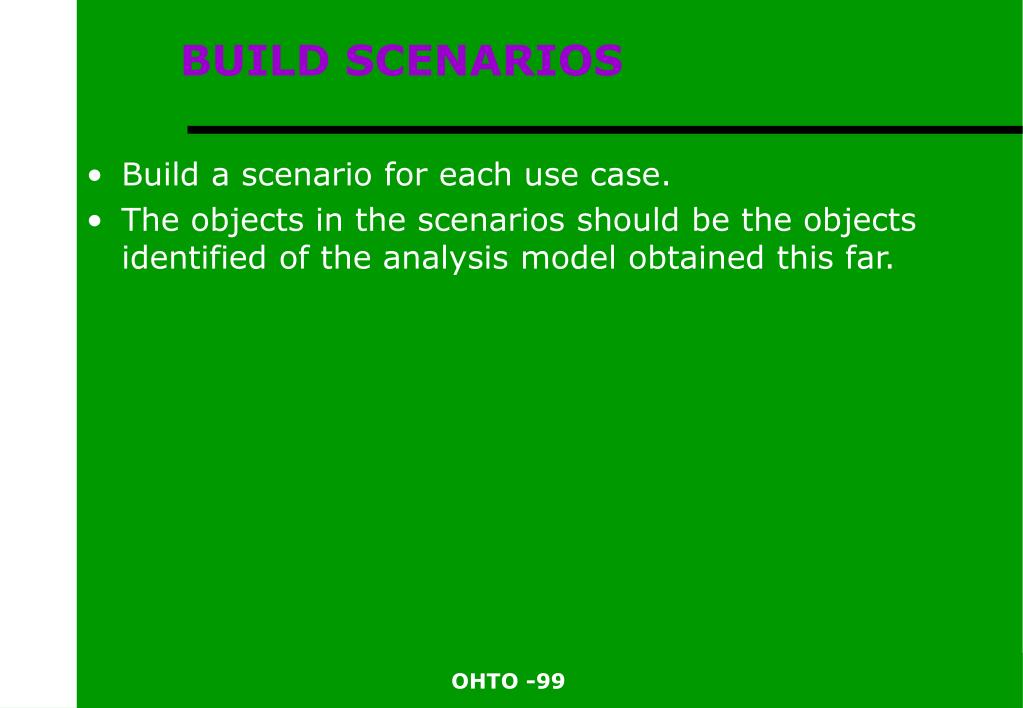 BUILD SCENARIOS

• Build a scenario for each use case.
• The objects in the scenarios should be the objects identified of the analysis model obtained this far.

OHTO -99